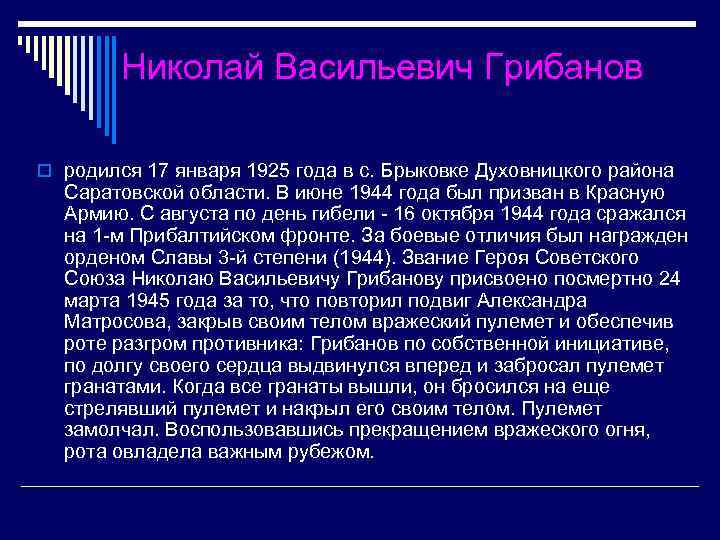 Николай Васильевич Грибанов

родился 17 января 1925 года в с. Брыковке Духовницкого района Саратовской области. В июне 1944 года был призван в Красную Армию. С августа по день гибели - 16 октября 1944 года сражался на 1-м Прибалтийском фронте. За боевые отличия был награжден орденом Славы 3-й степени (1944). Звание Героя Советского Союза Николаю Васильевичу Грибанову присвоено посмертно 24 марта 1945 года за то, что повторил подвиг Александра Матросова, закрыв своим телом вражеский пулемет и обеспечив роте разгром противника: Грибанов по собственной инициативе, по долгу своего сердца выдвинулся вперед и забросал пулемет гранатами. Когда все гранаты вышли, он бросился на еще стрелявший пулемет и накрыл его своим телом. Пулемет замолчал. Воспользовавшись прекращением вражеского огня, рота овладела важным рубежом.